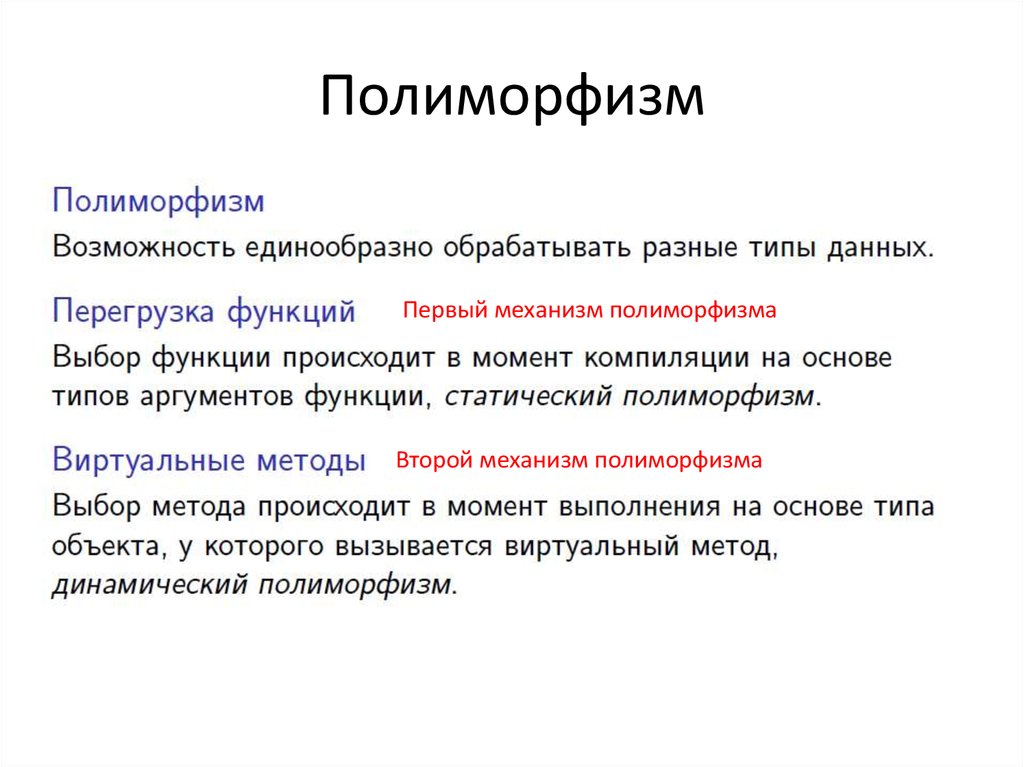 Полиморфизм

Полиморфизм

Возможность единообразно обрабатывать разные типы данных.

Перегрузка функций

Первый механизм полиморфизма

Выбор функции происходит в момент компиляции на основе типов аргументов функции, статический полиморфизм.

Виртуальные методы

Второй механизм полиморфизма

Выбор метода происходит в момент выполнения на основе типа объекта, у которого вызывается виртуальный метод, динамический полиморфизм.